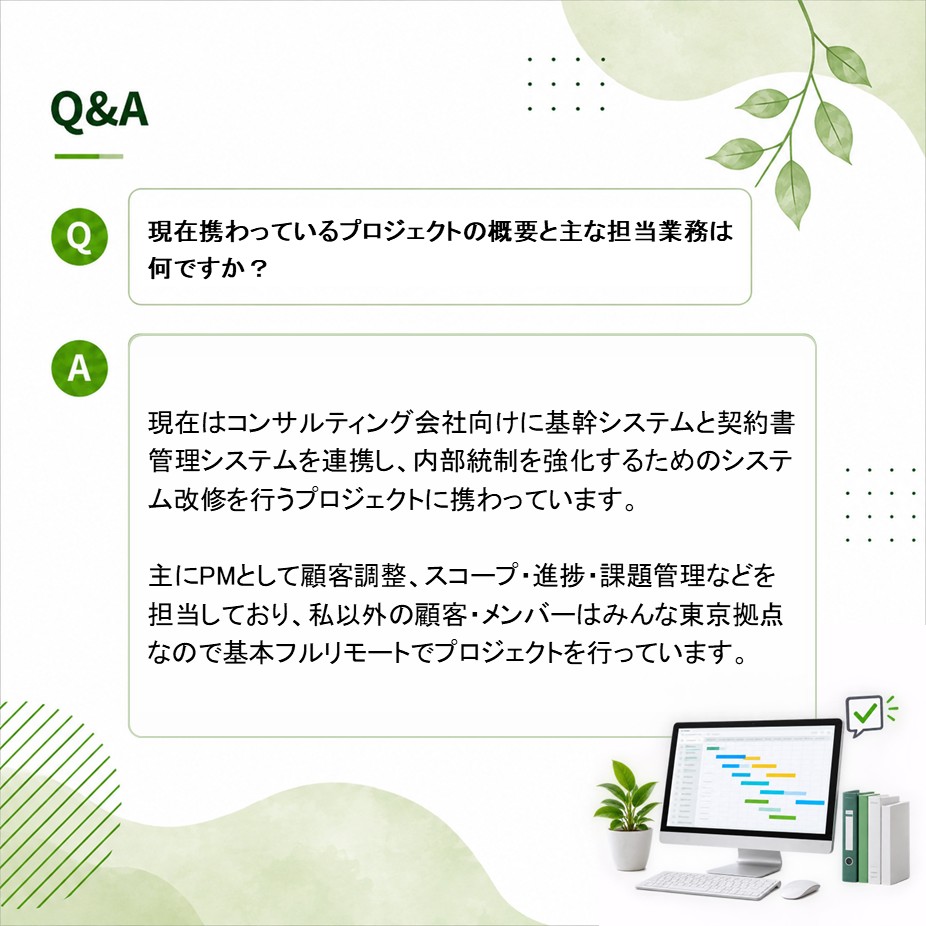 Q&A

Q

現在携わっているプロジェクトの概要と主な担当業務は何ですか？

A

現在はコンサルティング会社向けに基幹システムと契約書管理システムを連携し、内部統制を強化するためのシステム改修を行うプロジェクトに携わっています。

主にPMとして顧客調整、スコープ・進捗・課題管理などを担当しており、私以外の顧客・メンバーはみんな東京拠点なので基本フルリモートでプロジェクトを行っています。